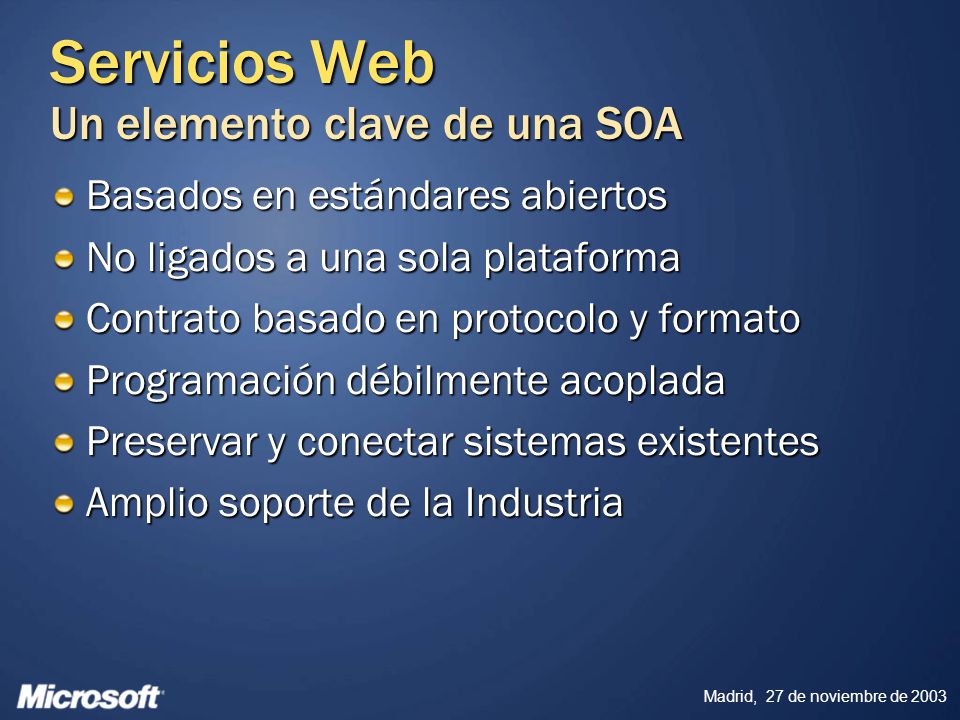 Servicios Web
Un elemento clave de una SOA

Basados en estándares abiertos
No ligados a una sola plataforma
Contrato basado en protocolo y formato
Programación débilmente acoplada
Preservar y conectar sistemas existentes
Amplio soporte de la Industria

Microsoft

Madrid, 27 de noviembre de 2003